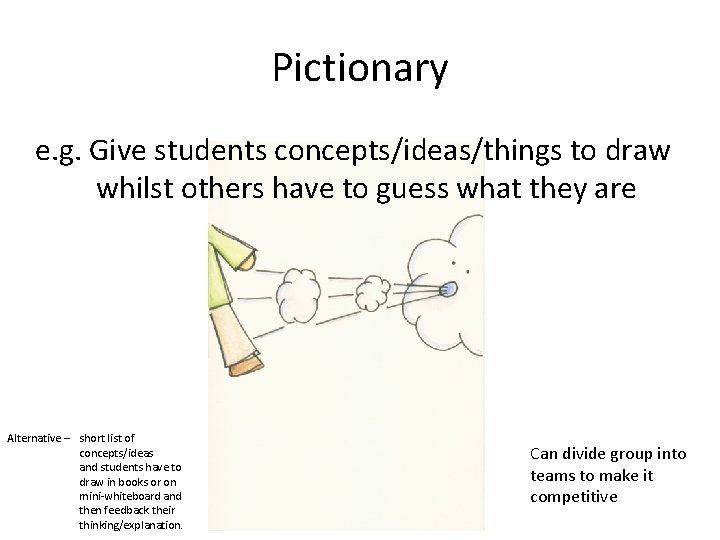 Pictionary

e.g. Give students concepts/ideas/things to draw whilst others have to guess what they are

Alternative – short list of concepts/ideas and students have to draw in books or on mini-whiteboard and then feedback their thinking/explanation.

Can divide group into teams to make it competitive